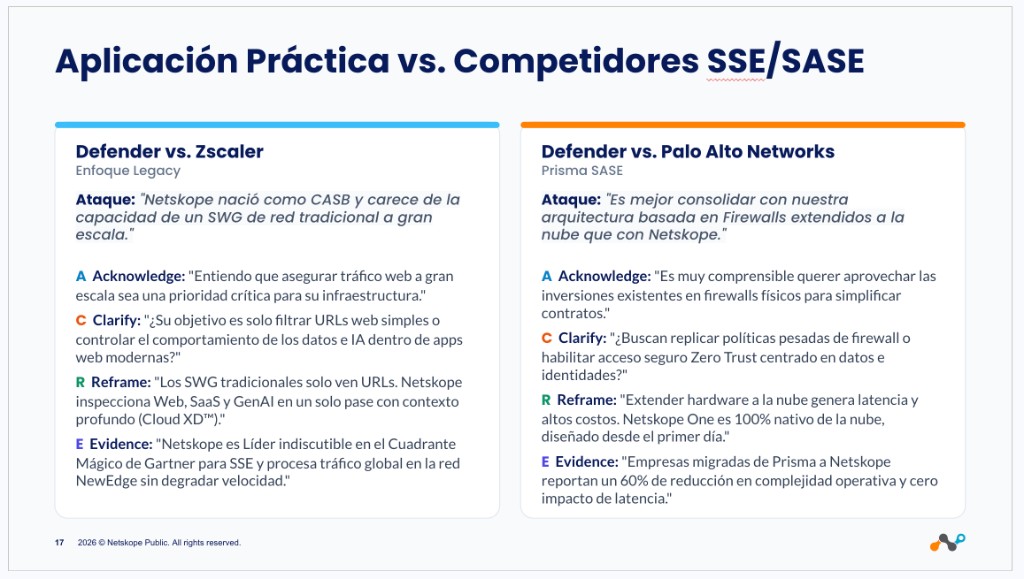 Aplicación Práctica vs. Competidores SSE/SASE

Defender vs. Zscaler
Enfoque Legacy

Ataque: "Netskope nació como CASB y carece de la capacidad de un SWG de red tradicional a gran escala."

A Acknowledge: "Entiendo que asegurar tráfico web a gran escala sea una prioridad crítica para su infraestructura."

C Clarify: "¿Su objetivo es solo filtrar URLs web simples o controlar el comportamiento de los datos e IA dentro de apps web modernas?"

R Reframe: "Los SWG tradicionales solo ven URLs. Netskope inspecciona Web, SaaS y GenAI en un solo pase con contexto profundo (Cloud XD™)."

E Evidence: "Netskope es Líder indiscutible en el Cuadrante Mágico de Gartner para SSE y procesa tráfico global en la red NewEdge sin degradar velocidad."

Defender vs. Palo Alto Networks
Prisma SASE

Ataque: "Es mejor consolidar con nuestra arquitectura basada en Firewalls extendidos a la nube que con Netskope."

A Acknowledge: "Es muy comprensible querer aprovechar las inversiones existentes en firewalls físicos para simplificar contratos."

C Clarify: "¿Buscan replicar políticas pesadas de firewall o habilitar acceso seguro Zero Trust centrado en datos e identidades?"

R Reframe: "Extender hardware a la nube genera latencia y altos costos. Netskope One es 100% nativo de la nube, diseñado desde el primer día."

E Evidence: "Empresas migradas de Prisma a Netskope reportan un 60% de reducción en complejidad operativa y cero impacto de latencia."

17 2026 © Netskope Public. All rights reserved.